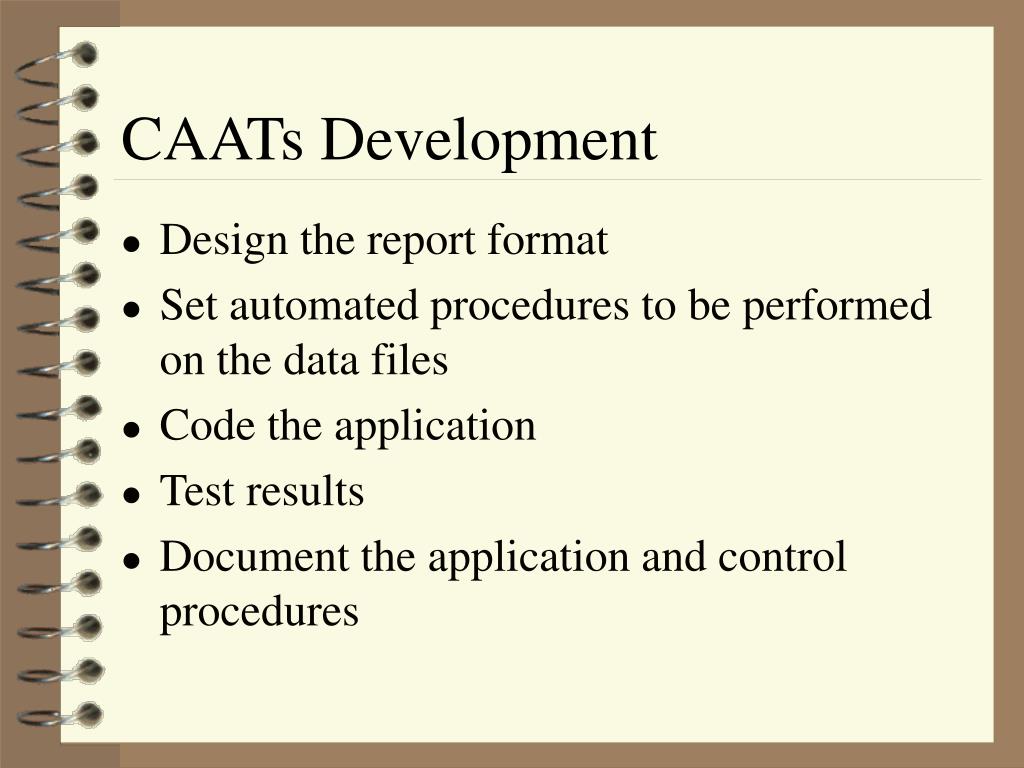 CAATs Development

- Design the report format
- Set automated procedures to be performed on the data files
- Code the application
- Test results
- Document the application and control procedures